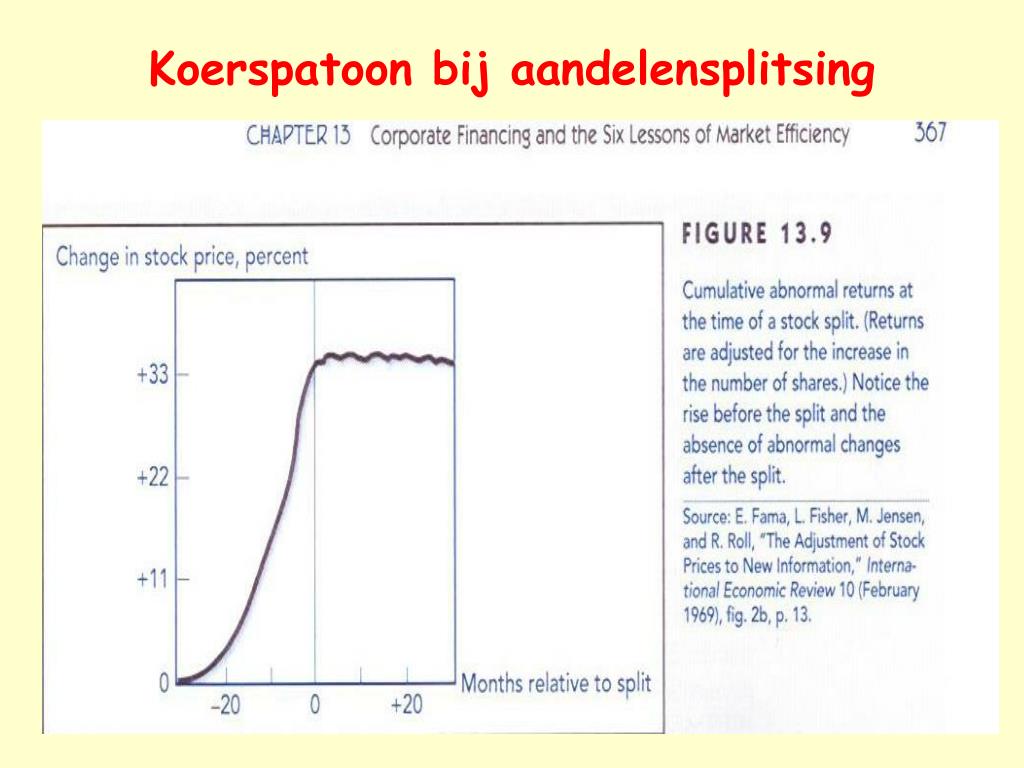 Koerspatoon bij aandelensplitsing

CHAPTER 13 Corporate Financing and the Six Lessons of Market Efficiency 367

Change in stock price, percent

+33
+22
+11
0

−20 0 +20 Months relative to split

FIGURE 13.9

Cumulative abnormal returns at the time of a stock split. (Returns are adjusted for the increase in the number of shares.) Notice the rise before the split and the absence of abnormal changes after the split.

Source: E. Fama, L. Fisher, M. Jensen, and R. Roll, "The Adjustment of Stock Prices to New Information," International Economic Review 10 (February 1969), fig. 2b, p. 13.